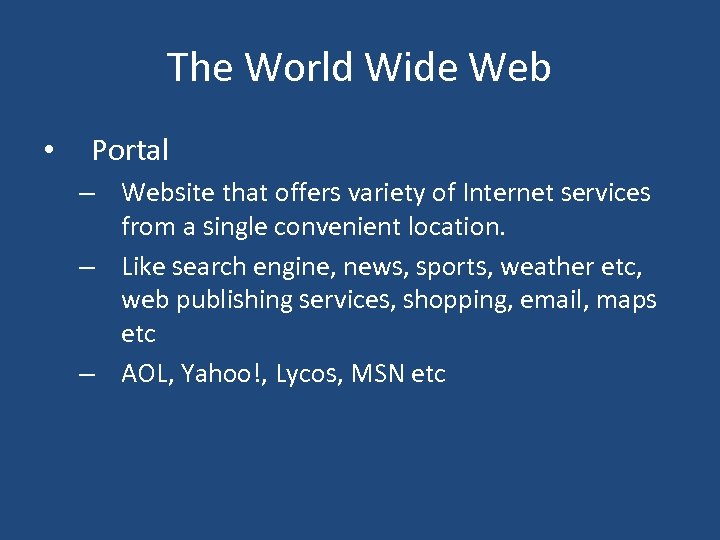 The World Wide Web

• Portal
– Website that offers variety of Internet services from a single convenient location.
– Like search engine, news, sports, weather etc, web publishing services, shopping, email, maps etc
– AOL, Yahoo!, Lycos, MSN etc